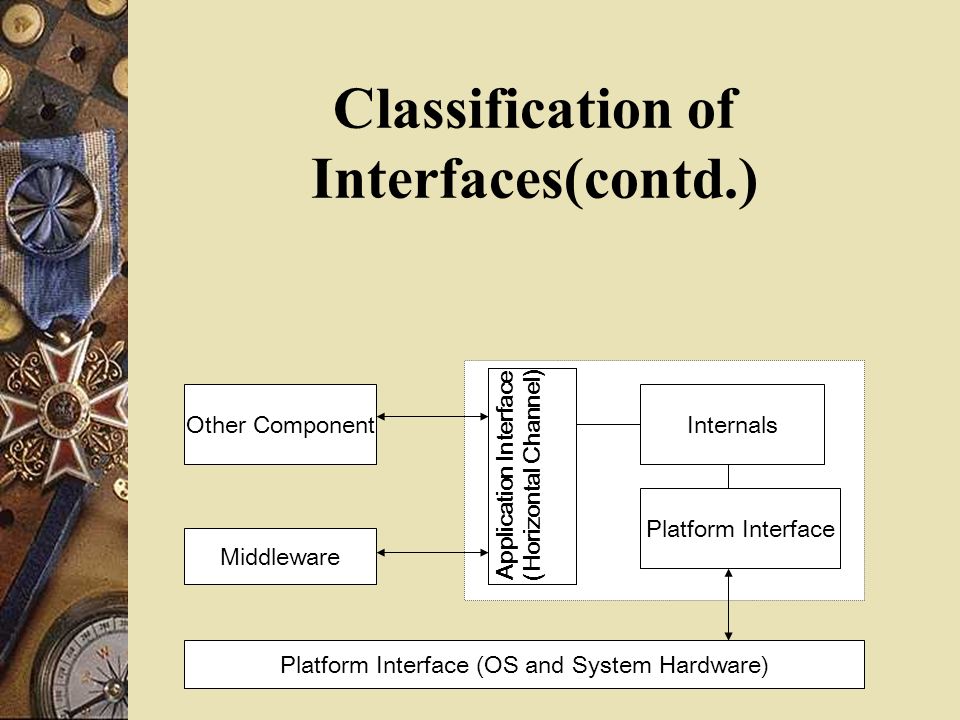 Classification of Interfaces(contd.)

Other Component

Middleware

Application Interface (Horizontal Channel)

Internals

Platform Interface

Platform Interface (OS and System Hardware)